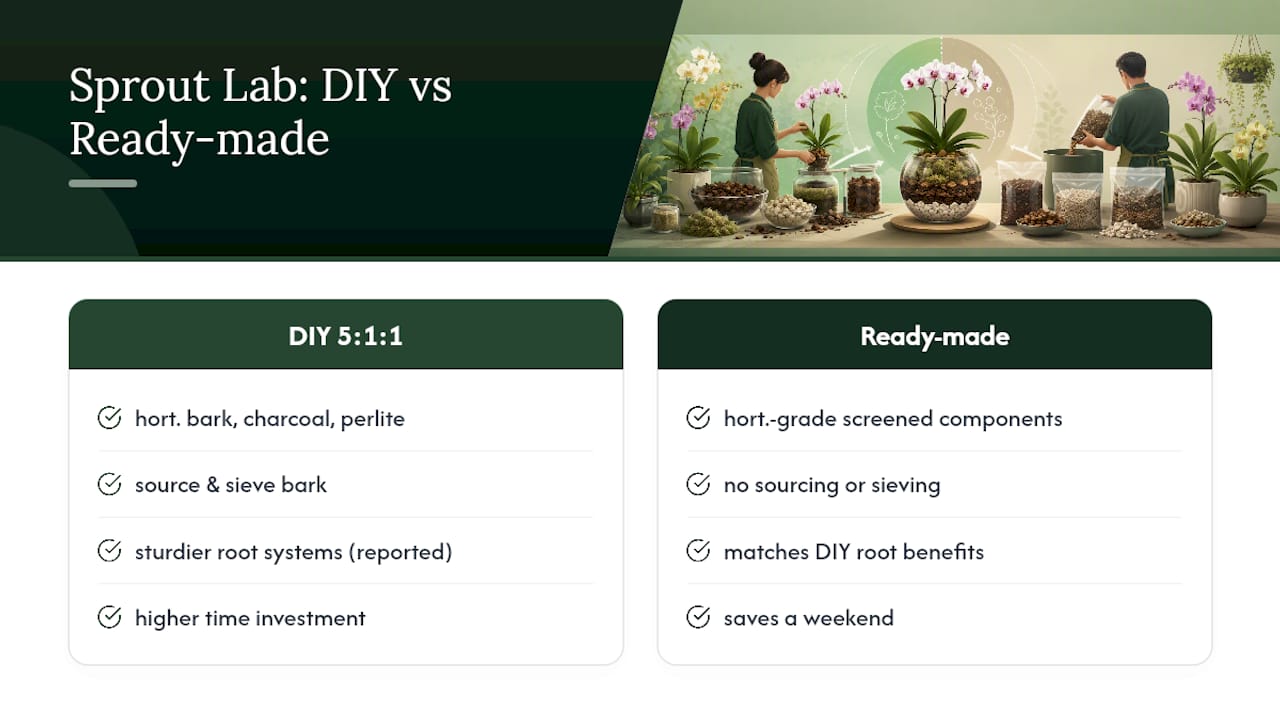 Sprout Lab: DIY vs Ready-made

DIY 5:1:1

hort. bark, charcoal, perlite

source & sieve bark

sturdier root systems (reported)

higher time investment

Ready-made

hort.-grade screened components

no sourcing or sieving

matches DIY root benefits

saves a weekend